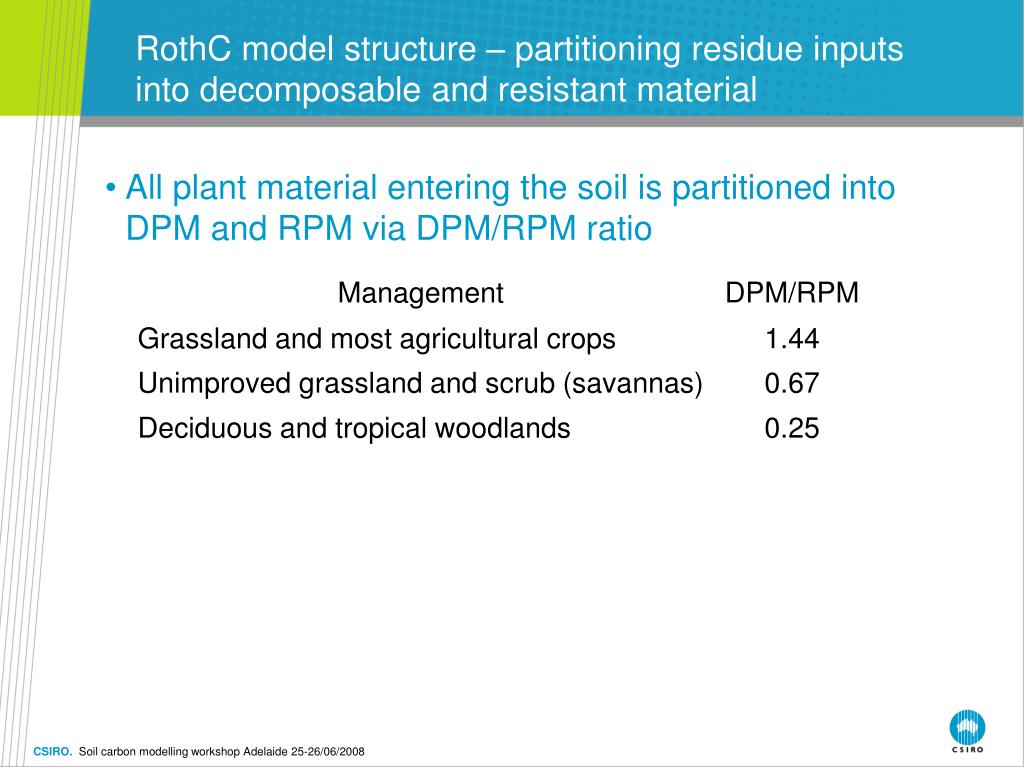 RothC model structure – partitioning residue inputs into decomposable and resistant material

• All plant material entering the soil is partitioned into DPM and RPM via DPM/RPM ratio

| Management | DPM/RPM |
|---|---|
| Grassland and most agricultural crops | 1.44 |
| Unimproved grassland and scrub (savannas) | 0.67 |
| Deciduous and tropical woodlands | 0.25 |

CSIRO. Soil carbon modelling workshop Adelaide 25-26/06/2008

CSIRO